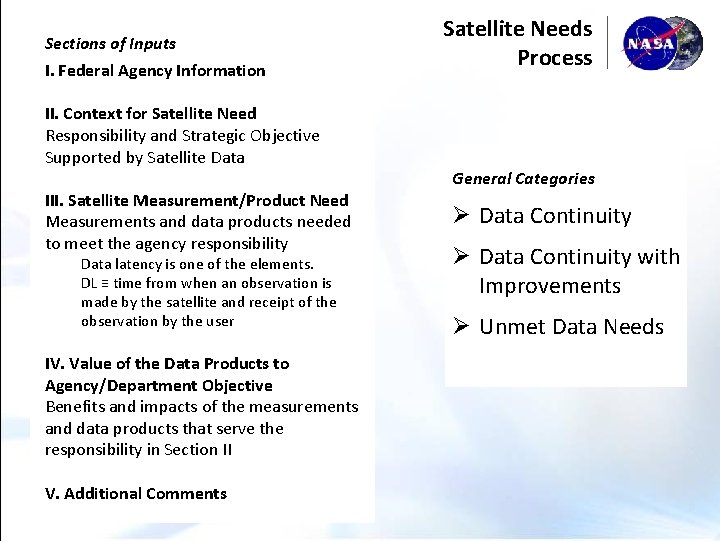 Satellite Needs Process

NASA

Sections of Inputs

I. Federal Agency Information

II. Context for Satellite Need
Responsibility and Strategic Objective Supported by Satellite Data

III. Satellite Measurement/Product Need
Measurements and data products needed to meet the agency responsibility

Data latency is one of the elements.
DL ≡ time from when an observation is made by the satellite and receipt of the observation by the user

IV. Value of the Data Products to Agency/Department Objective
Benefits and impacts of the measurements and data products that serve the responsibility in Section II

V. Additional Comments

General Categories

➢ Data Continuity

➢ Data Continuity with Improvements

➢ Unmet Data Needs